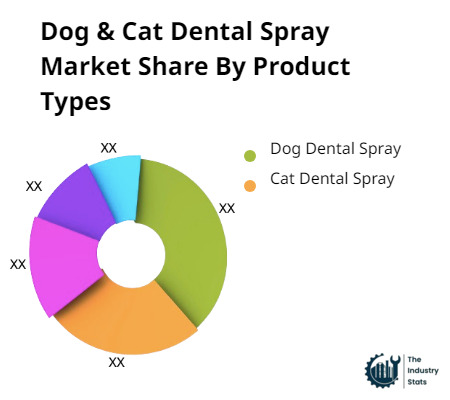 Dog & Cat Dental Spray Market Share By Product Types

XX
XX
XX
XX
XX

Dog Dental Spray
Cat Dental Spray

The Industry Stats